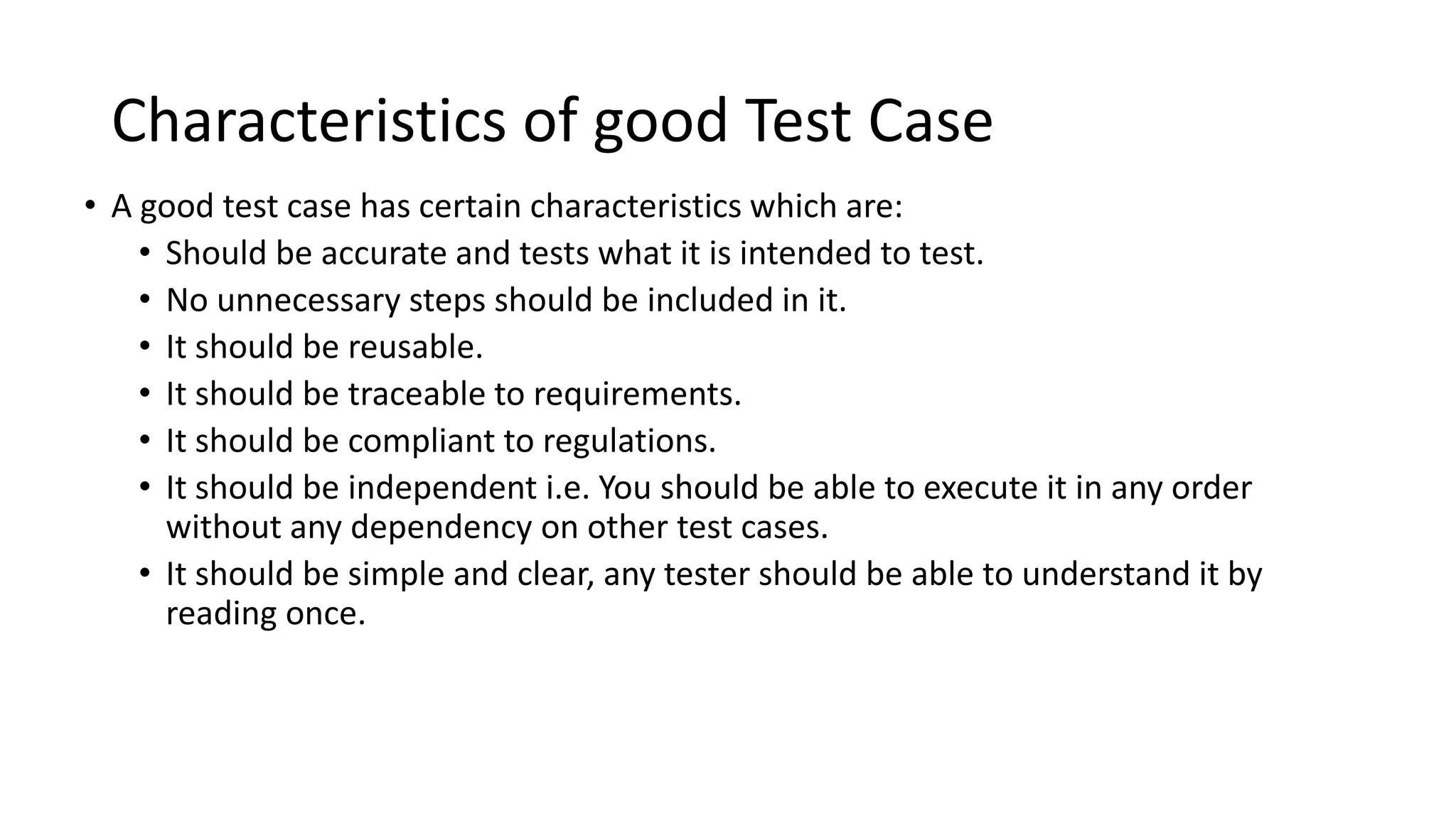 Characteristics of good Test Case

• A good test case has certain characteristics which are:
 • Should be accurate and tests what it is intended to test.
 • No unnecessary steps should be included in it.
 • It should be reusable.
 • It should be traceable to requirements.
 • It should be compliant to regulations.
 • It should be independent i.e. You should be able to execute it in any order without any dependency on other test cases.
 • It should be simple and clear, any tester should be able to understand it by reading once.